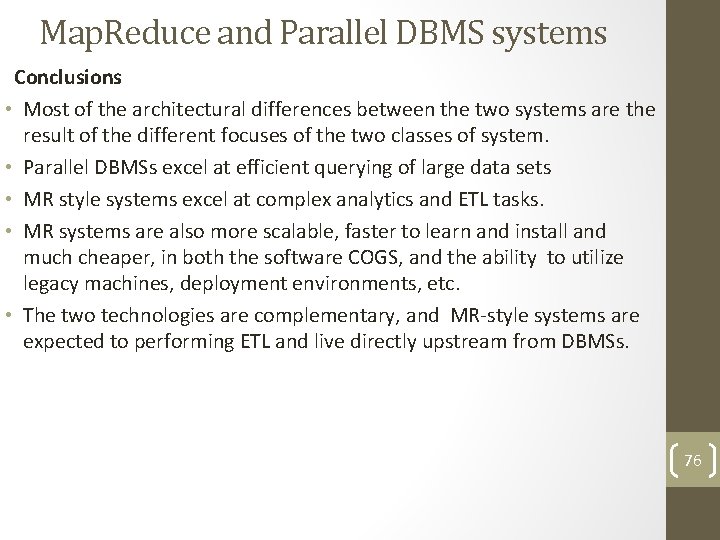 MapReduce and Parallel DBMS systems

Conclusions

• Most of the architectural differences between the two systems are the result of the different focuses of the two classes of system.

• Parallel DBMSs excel at efficient querying of large data sets

• MR style systems excel at complex analytics and ETL tasks.

• MR systems are also more scalable, faster to learn and install and much cheaper, in both the software COGS, and the ability to utilize legacy machines, deployment environments, etc.

• The two technologies are complementary, and MR-style systems are expected to performing ETL and live directly upstream from DBMSs.

76